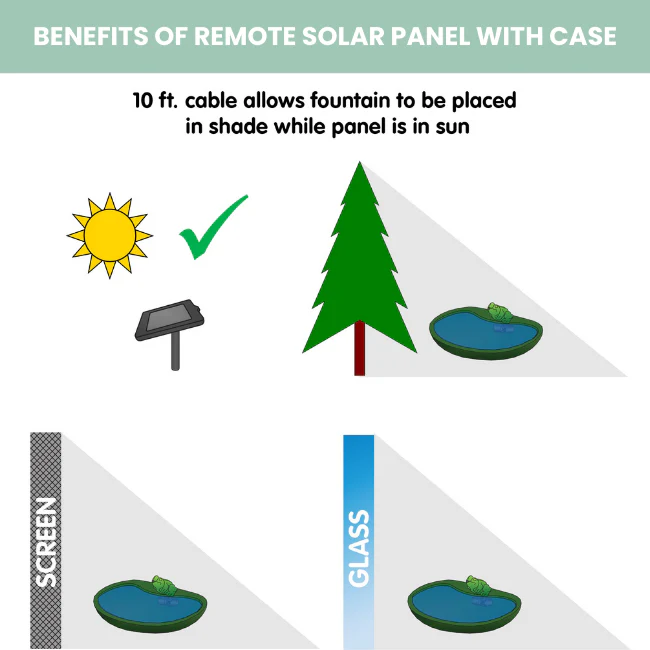 BENEFITS OF REMOTE SOLAR PANEL WITH CASE

10 ft. cable allows fountain to be placed in shade while panel is in sun

SCREEN

GLASS